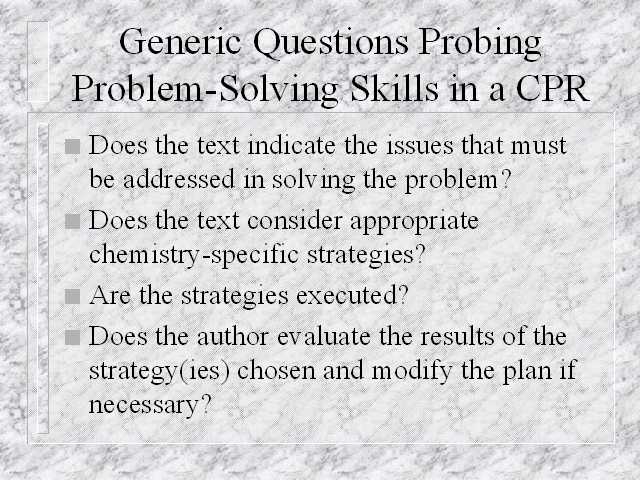 Generic Questions Probing Problem-Solving Skills in a CPR

Does the text indicate the issues that must be addressed in solving the problem?

Does the text consider appropriate chemistry-specific strategies?

Are the strategies executed?

Does the author evaluate the results of the strategy(ies) chosen and modify the plan if necessary?